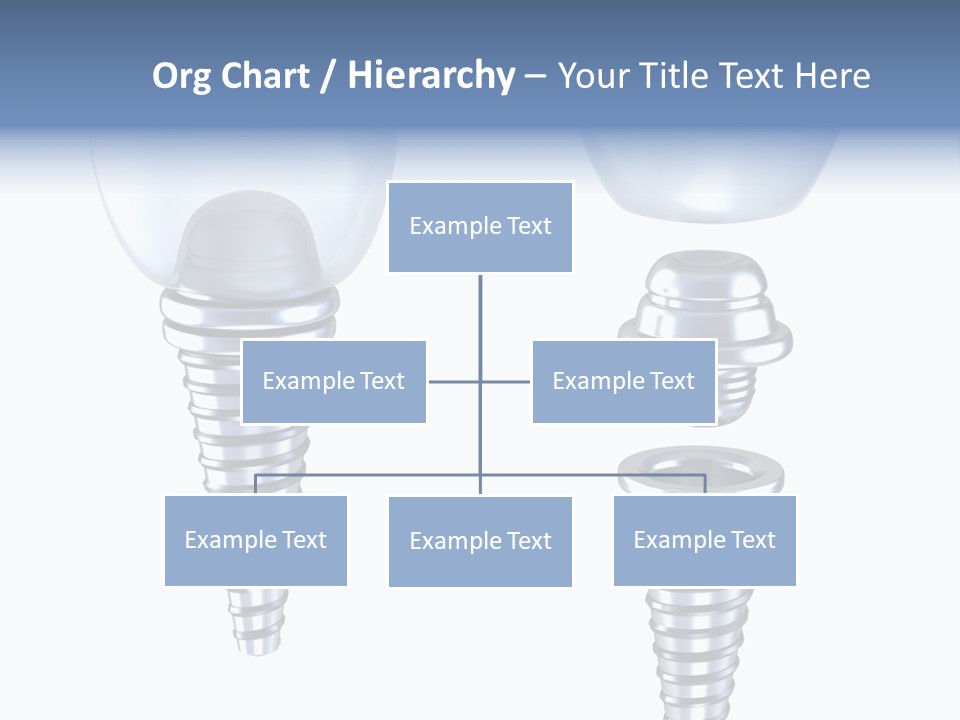 Org Chart / Hierarchy – Your Title Text Here

Example Text

Example Text

Example Text

Example Text

Example Text

Example Text